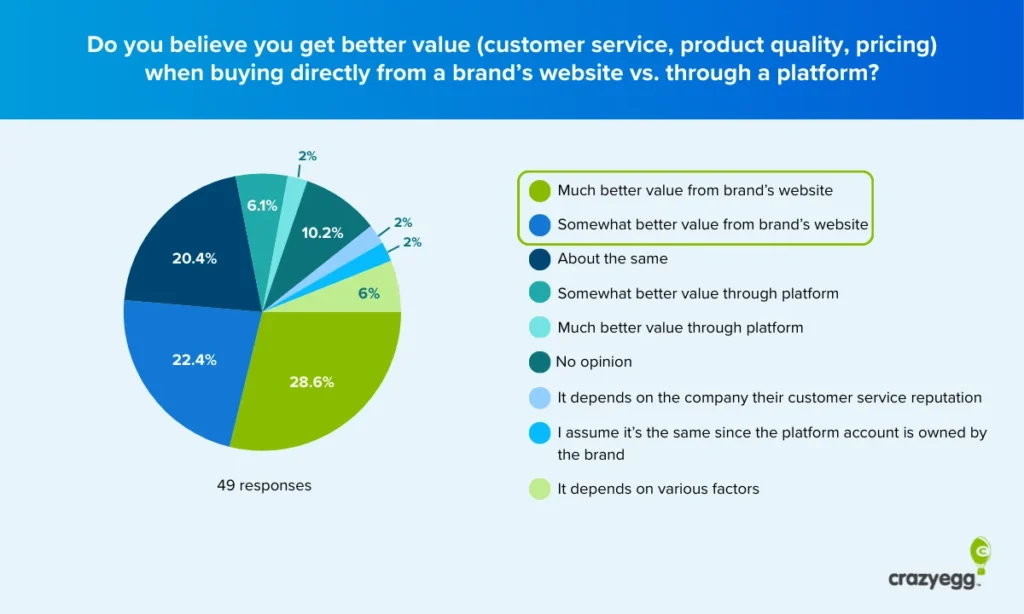 Do you believe you get better value (customer service, product quality, pricing) when buying directly from a brand's website vs. through a platform?

2%
6.1%
10.2%
2%
2%
20.4%
6%
22.4%
28.6%

49 responses

Much better value from brand's website
Somewhat better value from brand's website
About the same
Somewhat better value through platform
Much better value through platform
No opinion
It depends on the company their customer service reputation
I assume it's the same since the platform account is owned by the brand
It depends on various factors

crazyegg